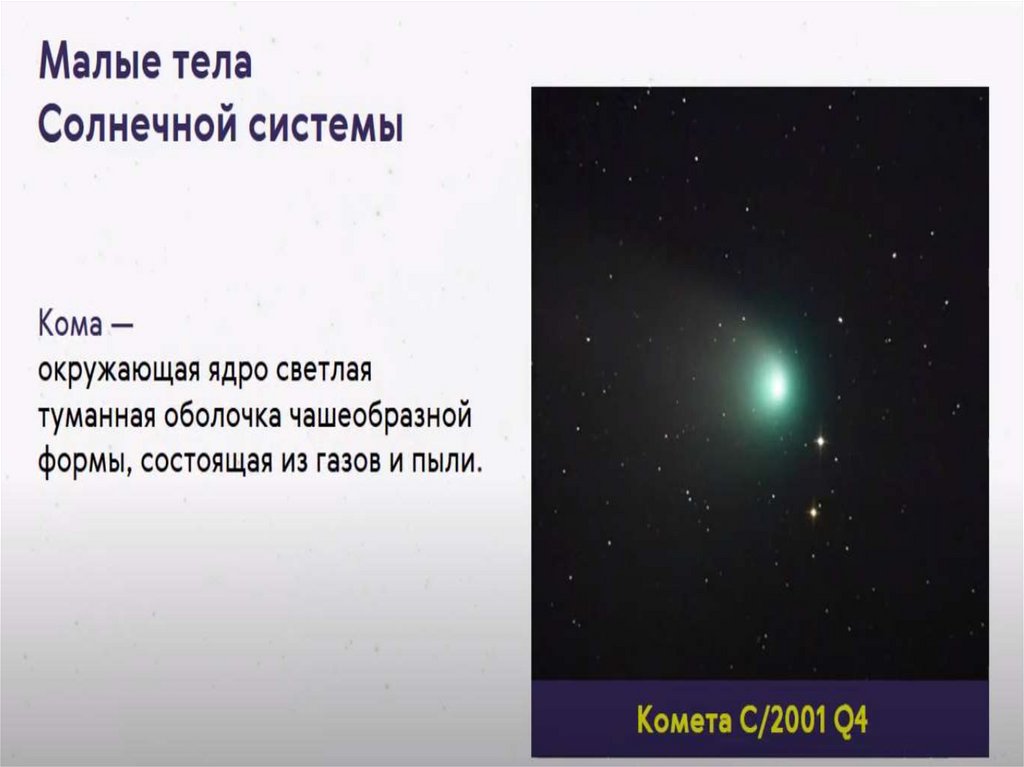 Малые тела Солнечной системы

Кома — окружающая ядро светлая туманная оболочка чашеобразной формы, состоящая из газов и пыли.

Комета C/2001 Q4